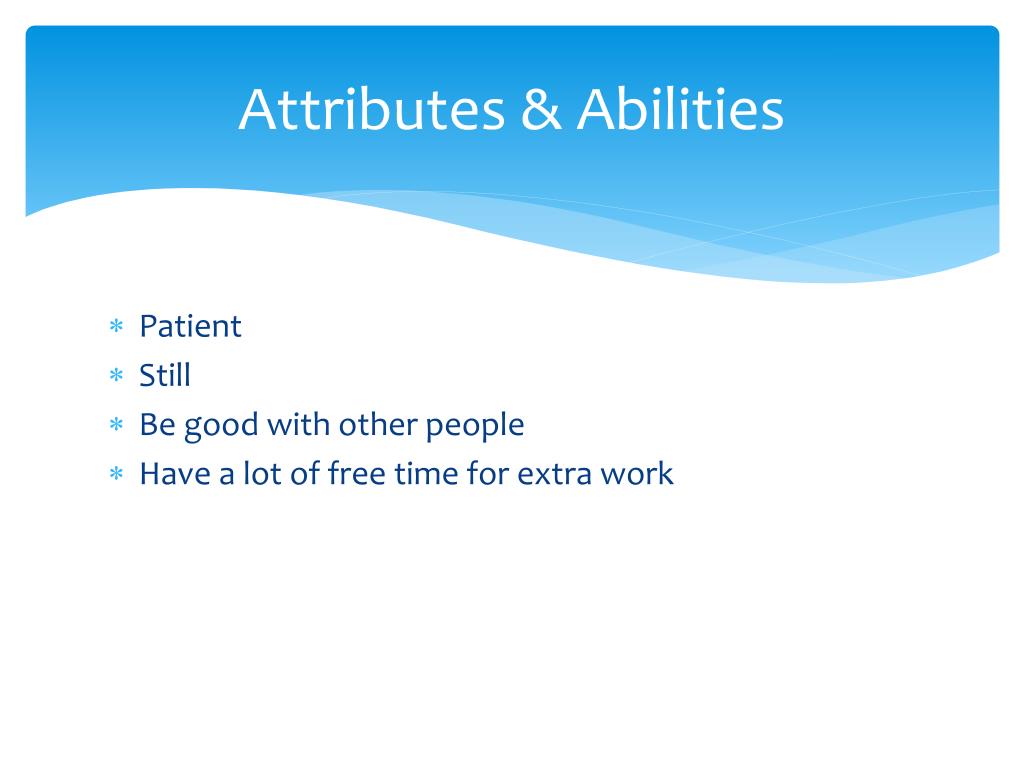 Attributes & Abilities

* Patient
* Still
* Be good with other people
* Have a lot of free time for extra work